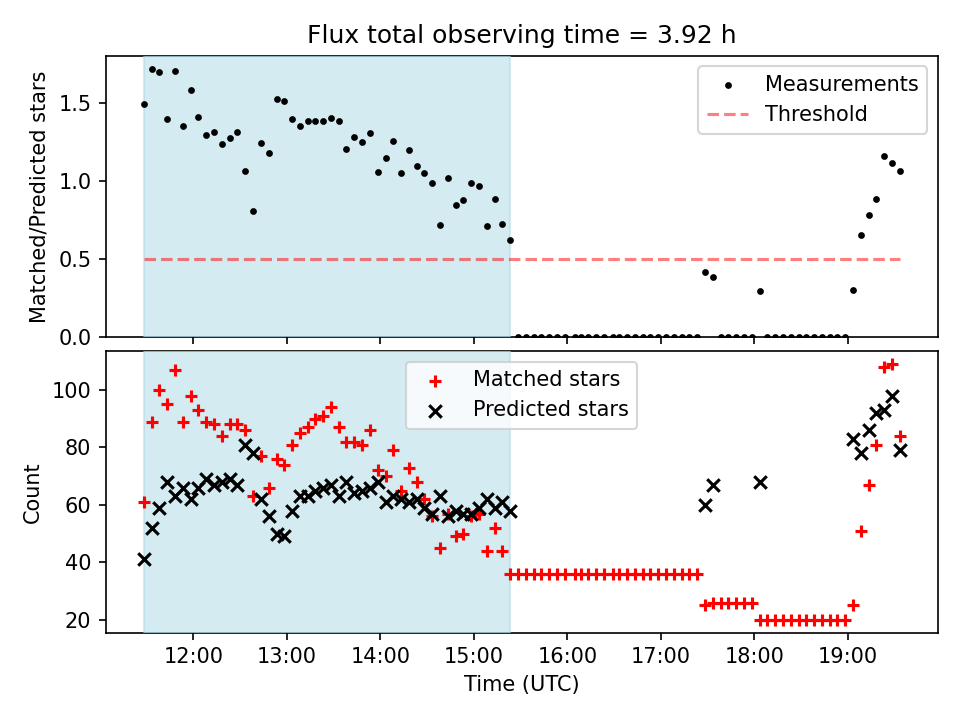 Flux total observing time = 3.92 h

Matched/Predicted stars

1.5
1.0
0.5
0.0

Measurements
Threshold

Count

100
80
60
40
20

Matched stars
Predicted stars

12:00
13:00
14:00
15:00
16:00
17:00
18:00
19:00

Time (UTC)